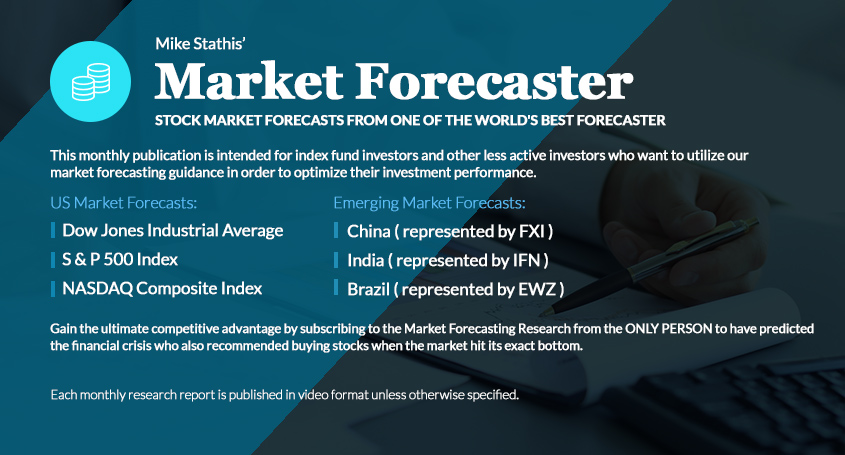 Mike Stathis'

Market Forecaster

STOCK MARKET FORECASTS FROM ONE OF THE WORLD'S BEST FORECASTER

This monthly publication is intended for index fund investors and other less active investors who want to utilize our market forecasting guidance in order to optimize their investment performance.

US Market Forecasts:

Dow Jones Industrial Average

S & P 500 Index

NASDAQ Composite Index

Emerging Market Forecasts:

China ( represented by FXI )

India ( represented by IFN )

Brazil ( represented by EWZ )

Gain the ultimate competitive advantage by subscribing to the Market Forecasting Research from the ONLY PERSON to have predicted the financial crisis who also recommended buying stocks when the market hit its exact bottom.

Each monthly research report is published in video format unless otherwise specified.